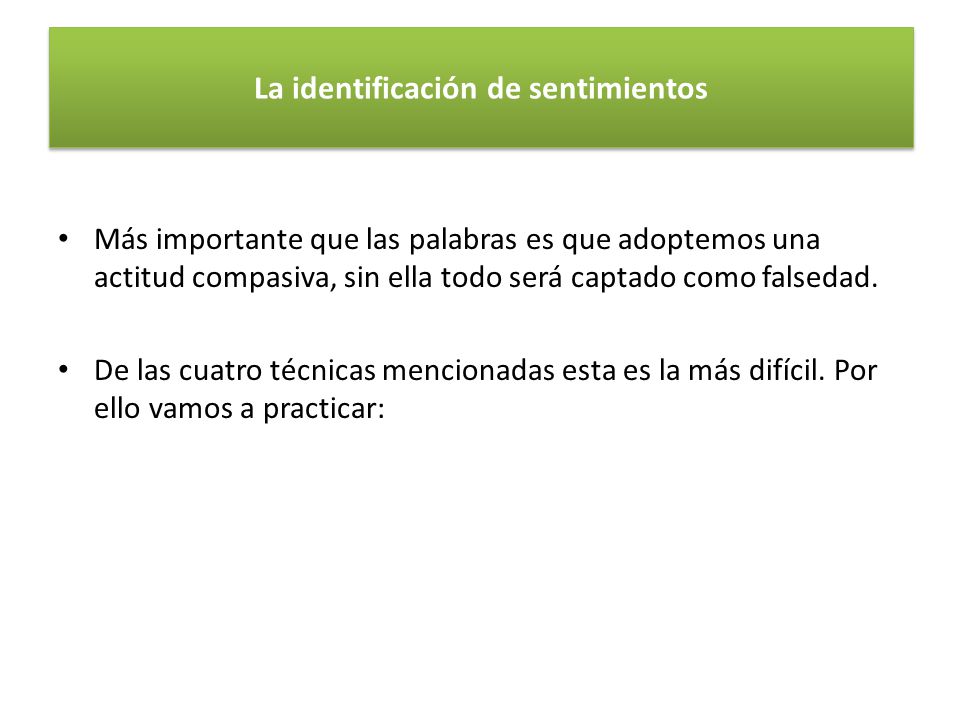 La identificación de sentimientos

• Más importante que las palabras es que adoptemos una actitud compasiva, sin ella todo será captado como falsedad.

• De las cuatro técnicas mencionadas esta es la más difícil. Por ello vamos a practicar: